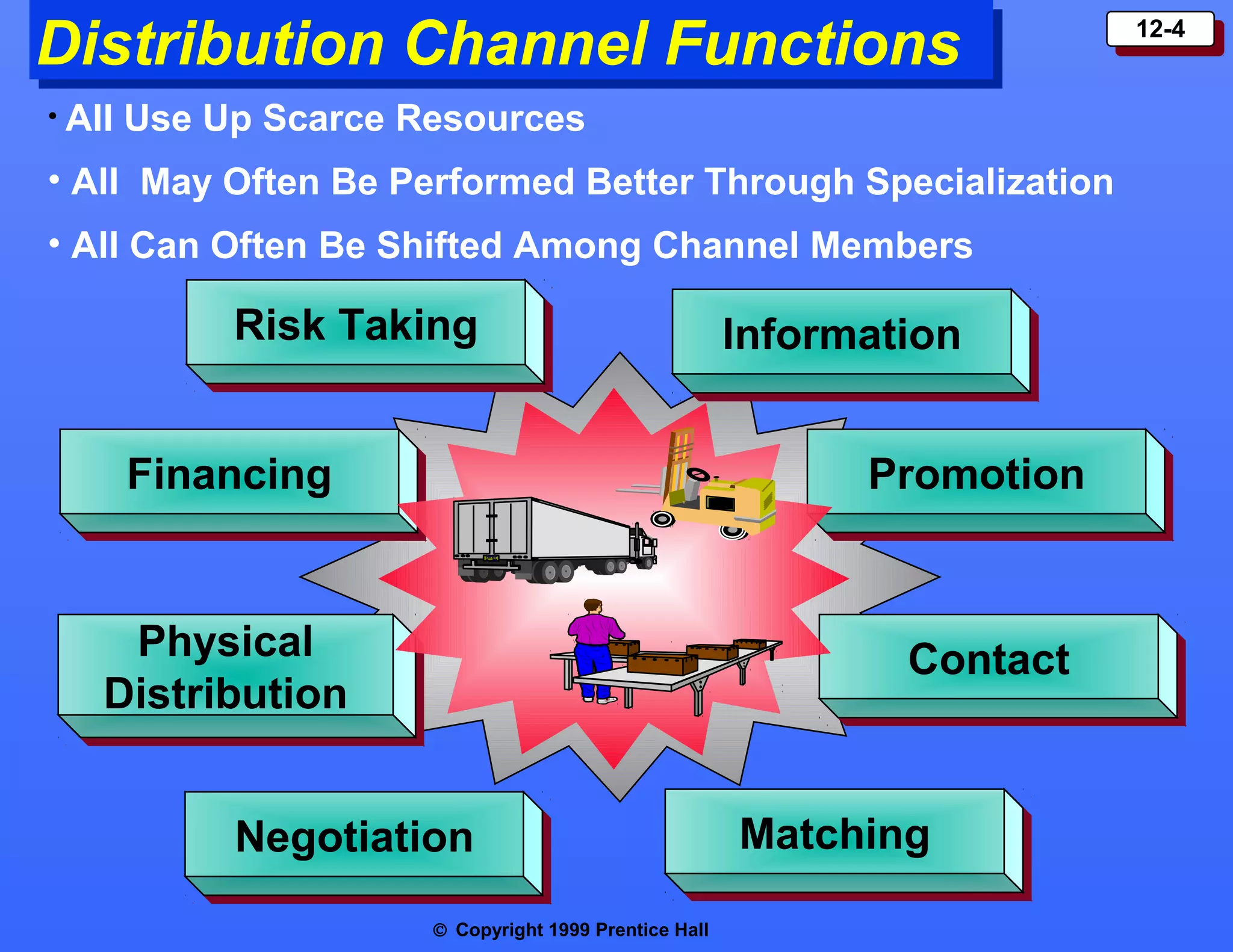 Distribution Channel Functions

12-4

• All Use Up Scarce Resources

• All May Often Be Performed Better Through Specialization

• All Can Often Be Shifted Among Channel Members

Risk Taking

Information

Financing

Promotion

Physical Distribution

Contact

Negotiation

Matching

© Copyright 1999 Prentice Hall